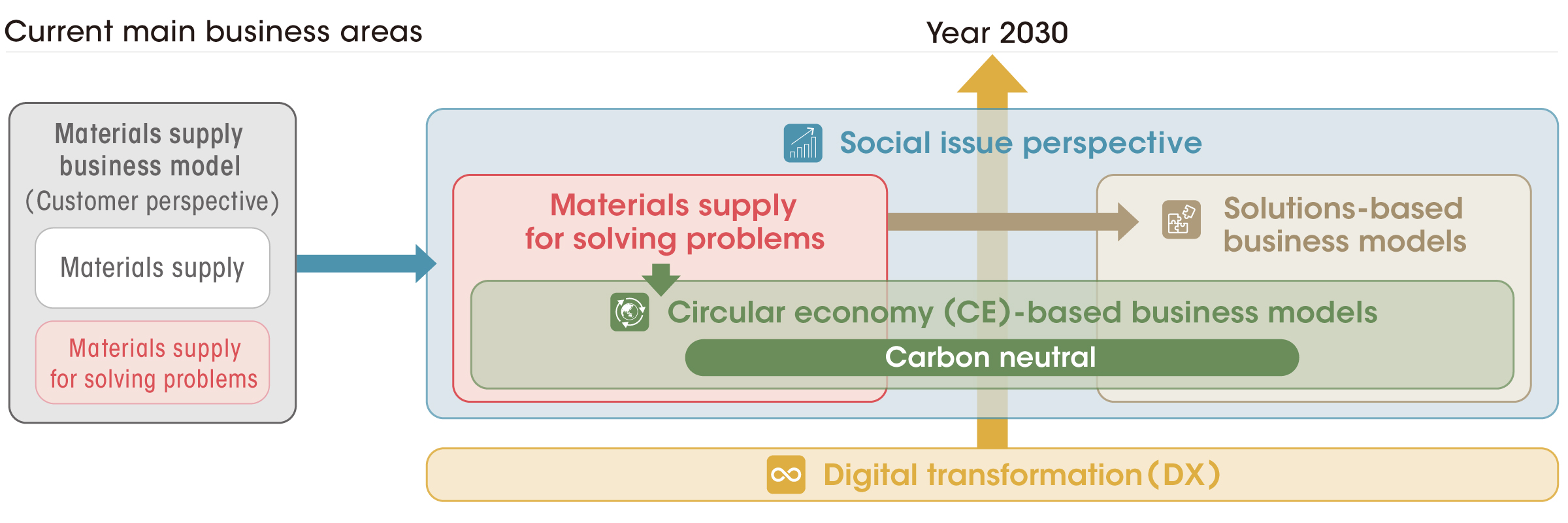 Current main business areas

Year 2030

Materials supply business model (Customer perspective)

Materials supply

Materials supply for solving problems

Social issue perspective

Materials supply for solving problems

Solutions-based business models

Circular economy (CE)-based business models

Carbon neutral

Digital transformation (DX)